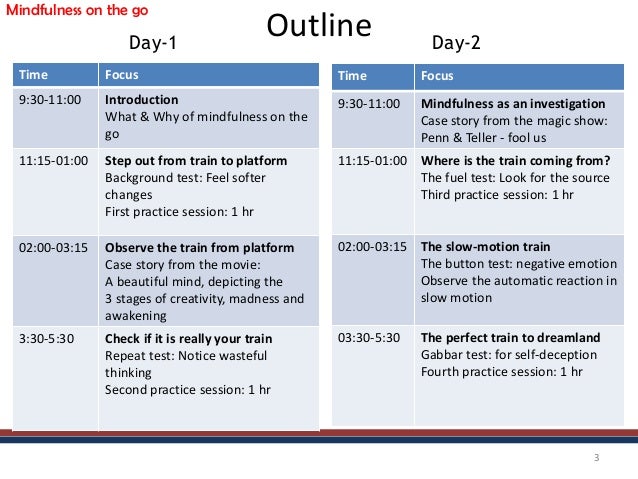 Mindfulness on the go

Outline

Day-1

| Time | Focus |
|---|---|
| 9:30-11:00 | **Introduction** What & Why of mindfulness on the go |
| 11:15-01:00 | **Step out from train to platform** Background test: Feel softer changes First practice session: 1 hr |
| 02:00-03:15 | **Observe the train from platform** Case story from the movie: A beautiful mind, depicting the 3 stages of creativity, madness and awakening |
| 3:30-5:30 | **Check if it is really your train** Repeat test: Notice wasteful thinking Second practice session: 1 hr |

Day-2

| Time | Focus |
|---|---|
| 9:30-11:00 | **Mindfulness as an investigation** Case story from the magic show: Penn & Teller - fool us |
| 11:15-01:00 | **Where is the train coming from?** The fuel test: Look for the source Third practice session: 1 hr |
| 02:00-03:15 | **The slow-motion train** The button test: negative emotion Observe the automatic reaction in slow motion |
| 03:30-5:30 | **The perfect train to dreamland** Gabbar test: for self-deception Fourth practice session: 1 hr |

3